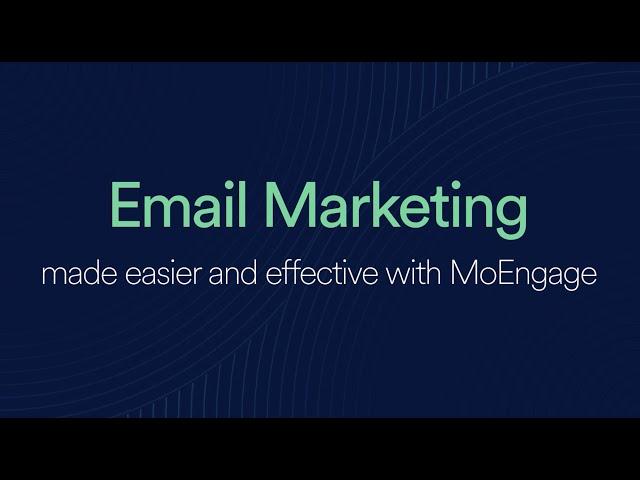 Email Marketing

made easier and effective with MoEngage